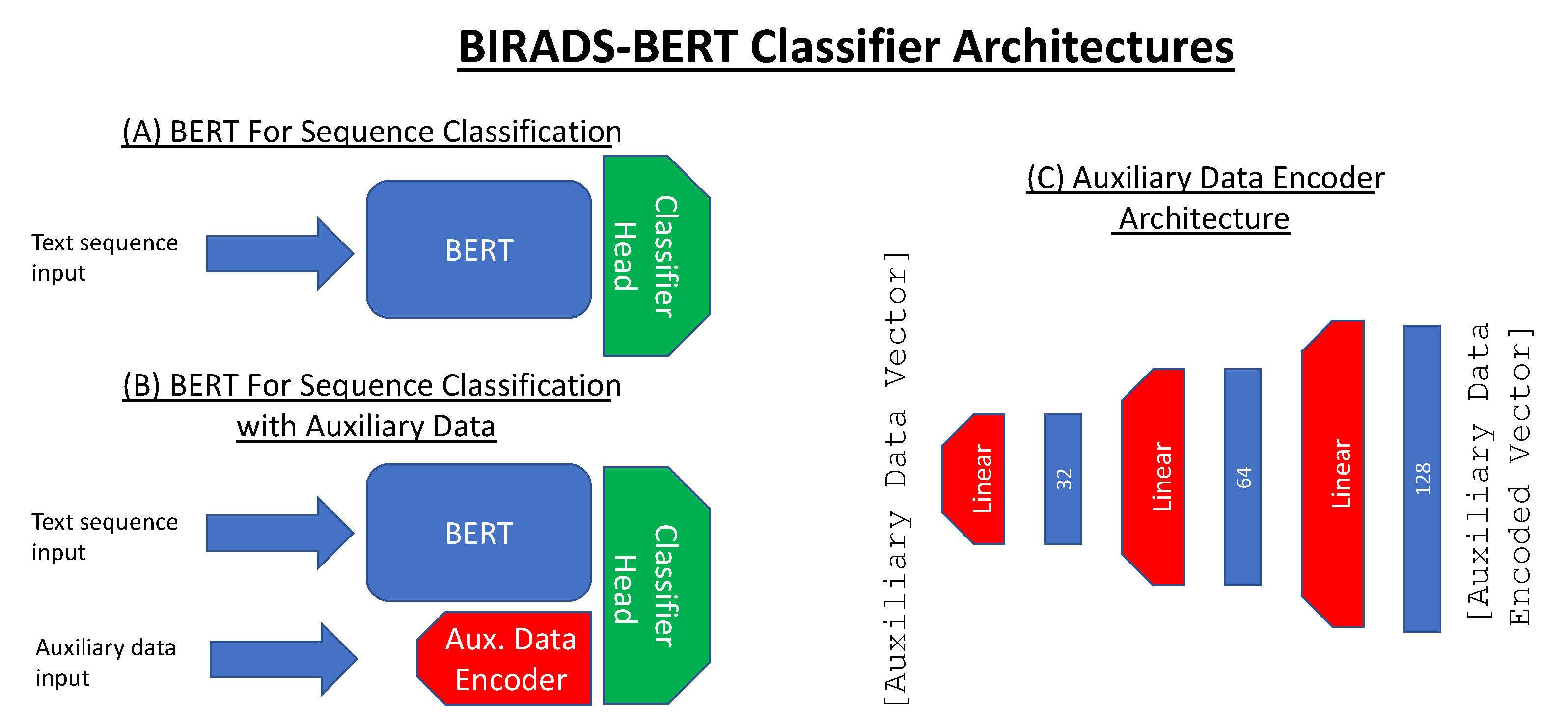 BIRADS-BERT Classifier Architectures

(A) BERT For Sequence Classification

Text sequence input

BERT

Classifier Head

(B) BERT For Sequence Classification with Auxiliary Data

Text sequence input

BERT

Classifier Head

Auxiliary data input

Aux. Data Encoder

(C) Auxiliary Data Encoder Architecture

[Auxiliary Data Vector]

Linear

32

Linear

64

Linear

128

[Auxiliary Data Encoded Vector]